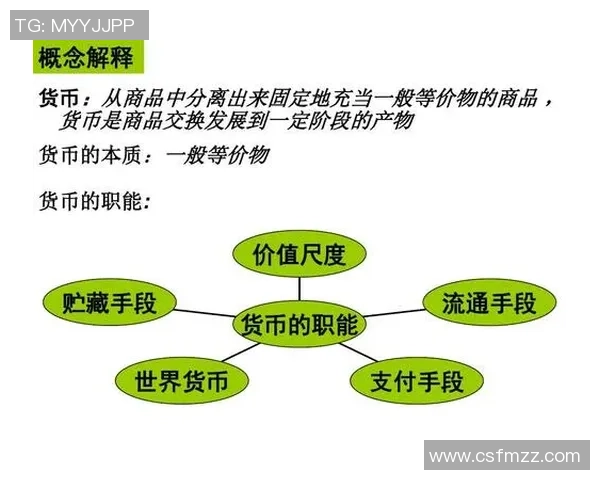 TG: MYYJJPP

概念解释

货币：从商品中分离出来固定地充当一般等价物的商品，货币是商品交换发展到一定阶段的产物

货币的本质：一般等价物

货币的职能：

价值尺度

贮藏手段

货币的职能

流通手段

世界货币

支付手段

www.csfmzz.com